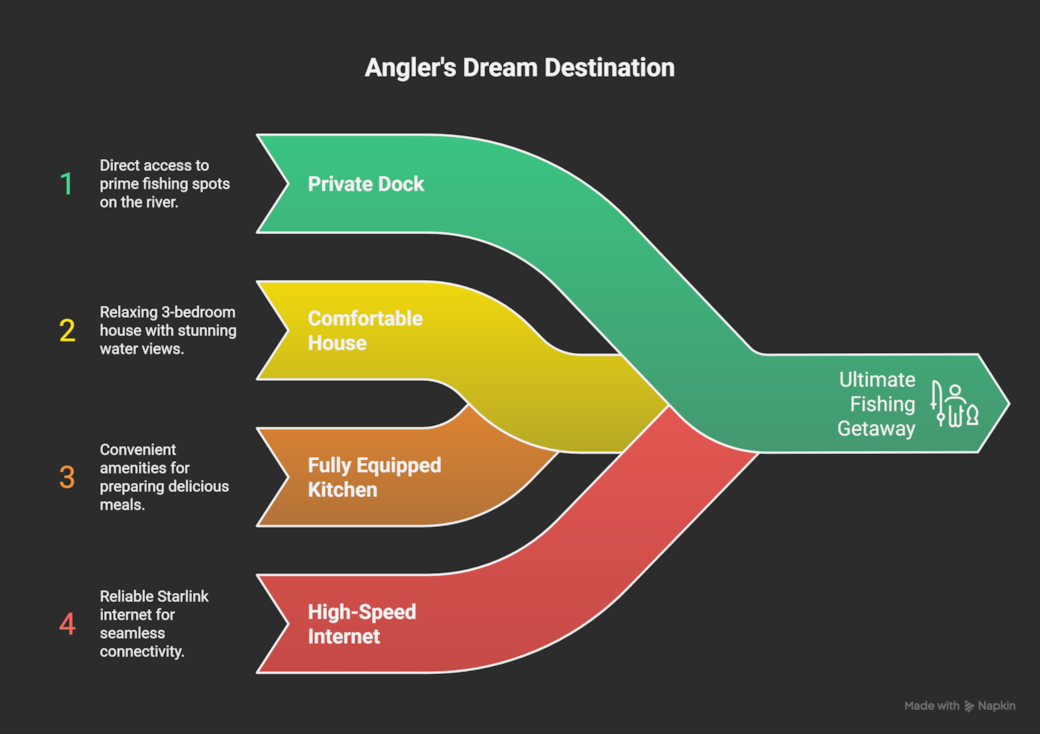 Angler's Dream Destination

1 Direct access to prime fishing spots on the river.

Private Dock

2 Relaxing 3-bedroom house with stunning water views.

Comfortable House

3 Convenient amenities for preparing delicious meals.

Fully Equipped Kitchen

4 Reliable Starlink internet for seamless connectivity.

High-Speed Internet

Ultimate Fishing Getaway

Made with Napkin